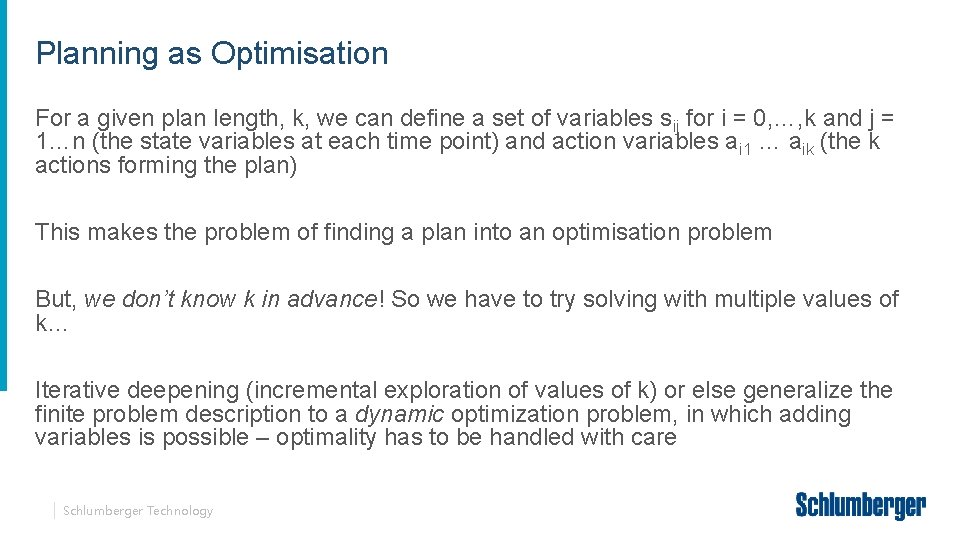 Planning as Optimisation

For a given plan length, k, we can define a set of variables $s_{ij}$ for i = 0,…,k and j = 1…n (the state variables at each time point) and action variables $a_{i1}$ … $a_{ik}$ (the k actions forming the plan)

This makes the problem of finding a plan into an optimisation problem

But, we don't know k in advance! So we have to try solving with multiple values of k…

Iterative deepening (incremental exploration of values of k) or else generalize the finite problem description to a dynamic optimization problem, in which adding variables is possible – optimality has to be handled with care

Schlumberger Technology

Schlumberger